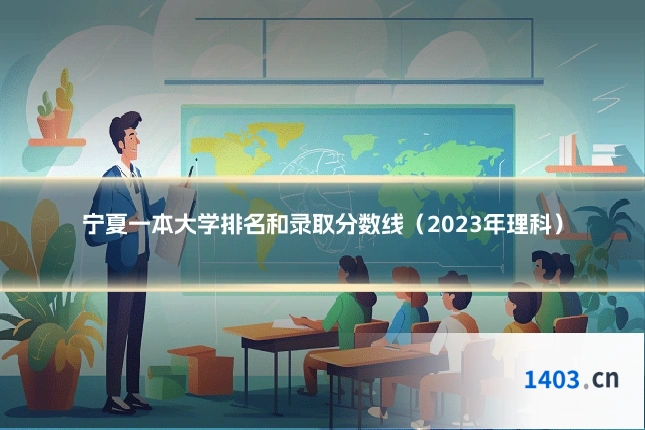 宁夏一本大学排名和录取分数线（2023年理科）

1403.cn